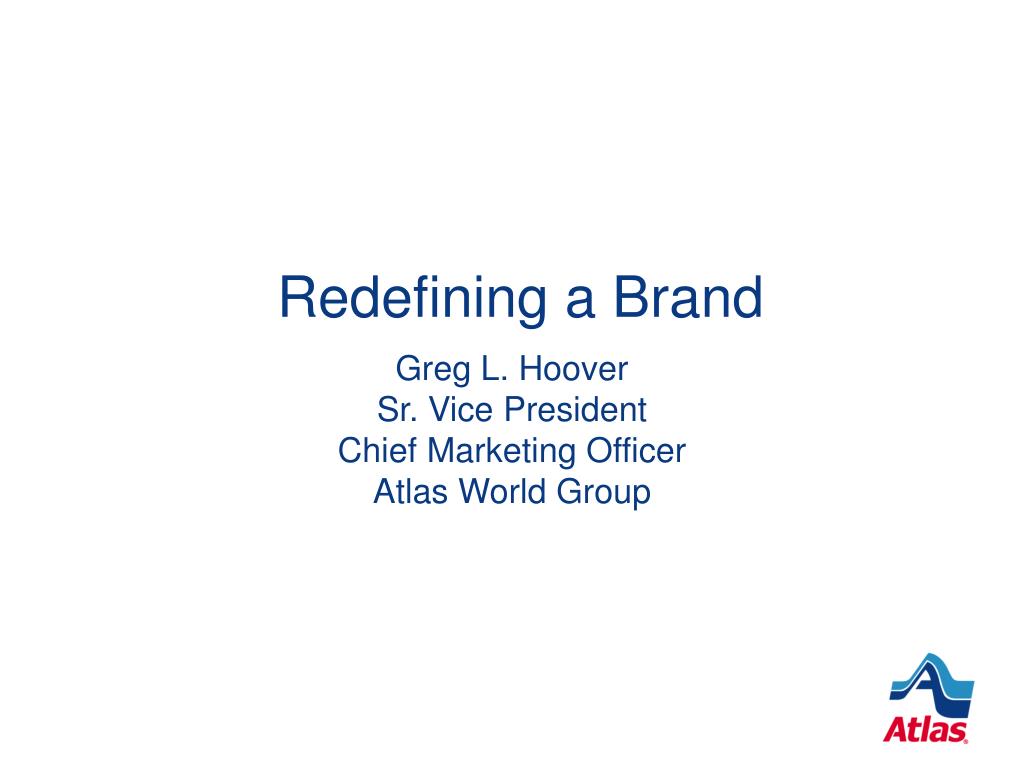 Redefining a Brand

Greg L. Hoover
Sr. Vice President
Chief Marketing Officer
Atlas World Group

Atlas